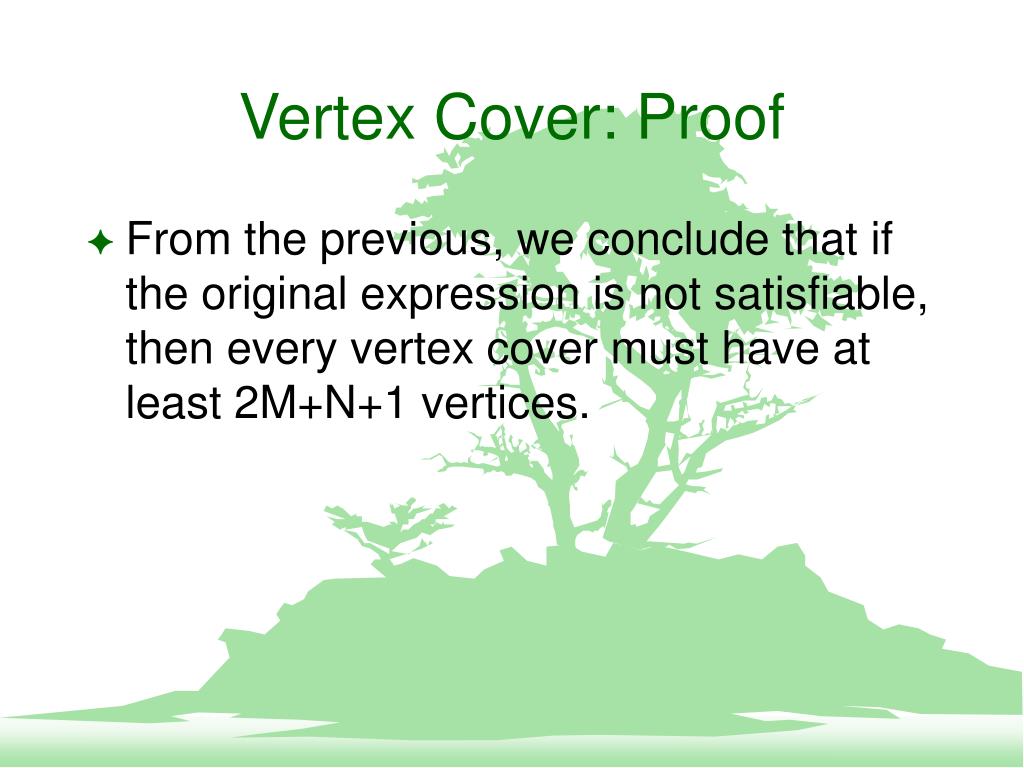 Vertex Cover: Proof

✦ From the previous, we conclude that if the original expression is not satisfiable, then every vertex cover must have at least 2M+N+1 vertices.